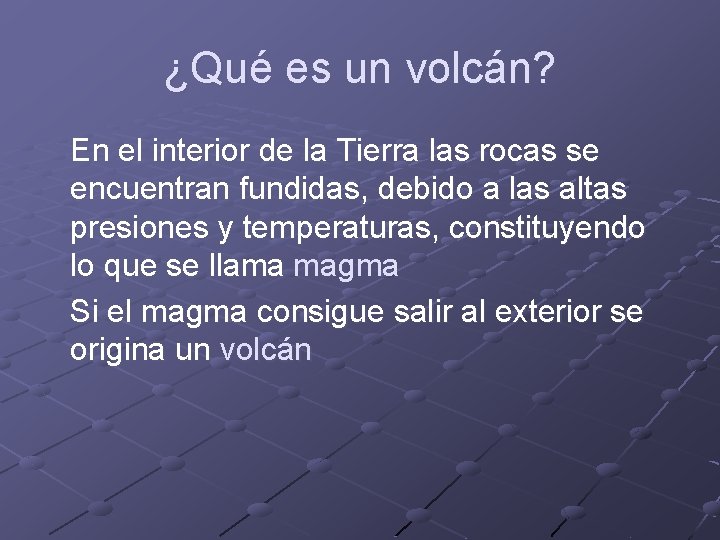 ¿Qué es un volcán?

En el interior de la Tierra las rocas se encuentran fundidas, debido a las altas presiones y temperaturas, constituyendo lo que se llama magma

Si el magma consigue salir al exterior se origina un volcán